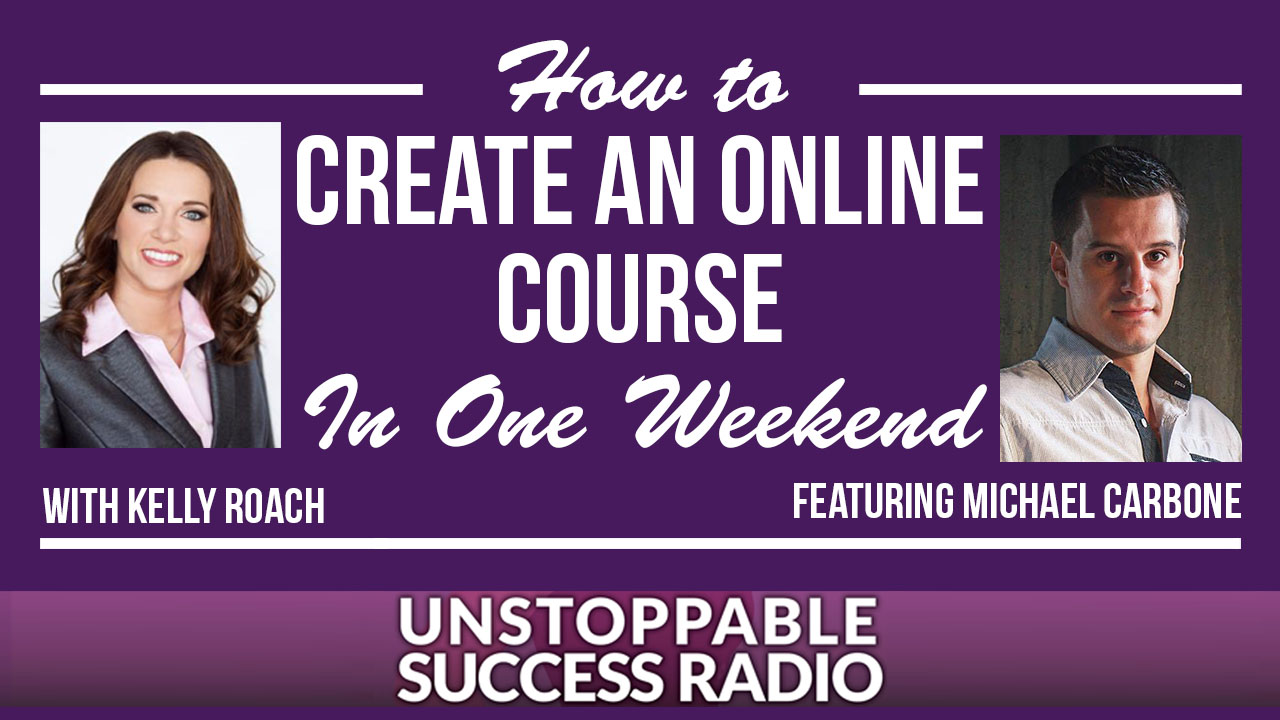 How to
CREATE AN ONLINE COURSE
In One Weekend

WITH KELLY ROACH

FEATURING MICHAEL CARBONE

UNSTOPPABLE SUCCESS RADIO